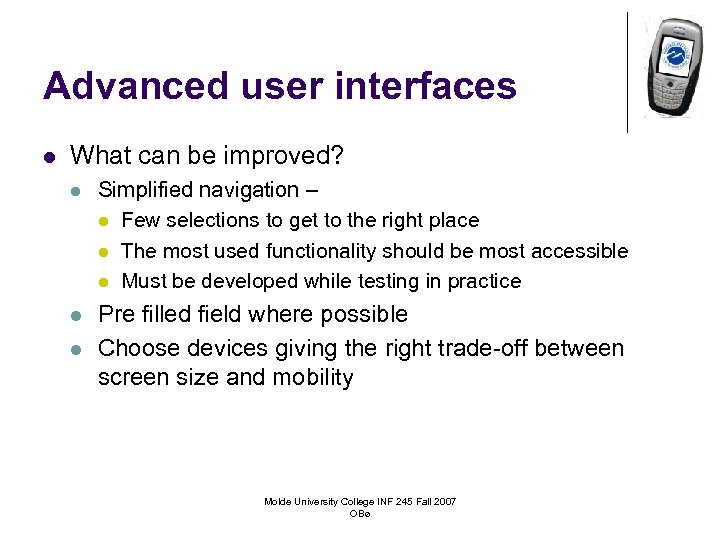 Advanced user interfaces

- What can be improved?
  - Simplified navigation –
    - Few selections to get to the right place
    - The most used functionality should be most accessible
    - Must be developed while testing in practice
  - Pre filled field where possible
  - Choose devices giving the right trade-off between screen size and mobility

Molde University College INF 245 Fall 2007
OBø